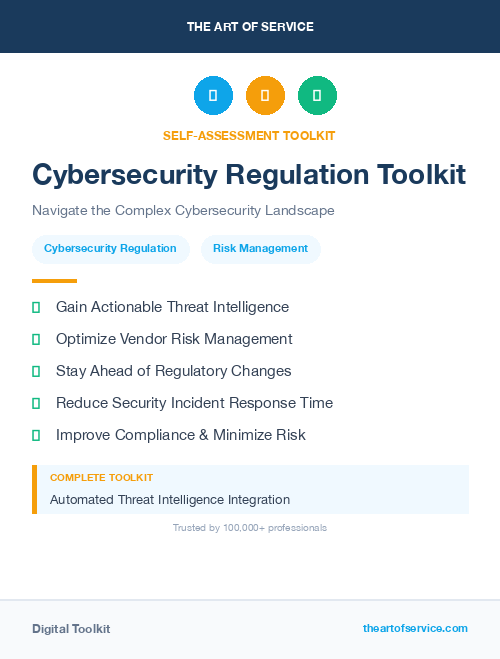 THE ART OF SERVICE

SELF-ASSESSMENT TOOLKIT

Cybersecurity Regulation Toolkit

Navigate the Complex Cybersecurity Landscape

Cybersecurity Regulation

Risk Management

Gain Actionable Threat Intelligence

Optimize Vendor Risk Management

Stay Ahead of Regulatory Changes

Reduce Security Incident Response Time

Improve Compliance & Minimize Risk

COMPLETE TOOLKIT

Automated Threat Intelligence Integration

Trusted by 100,000+ professionals

Digital Toolkit

theartofservice.com